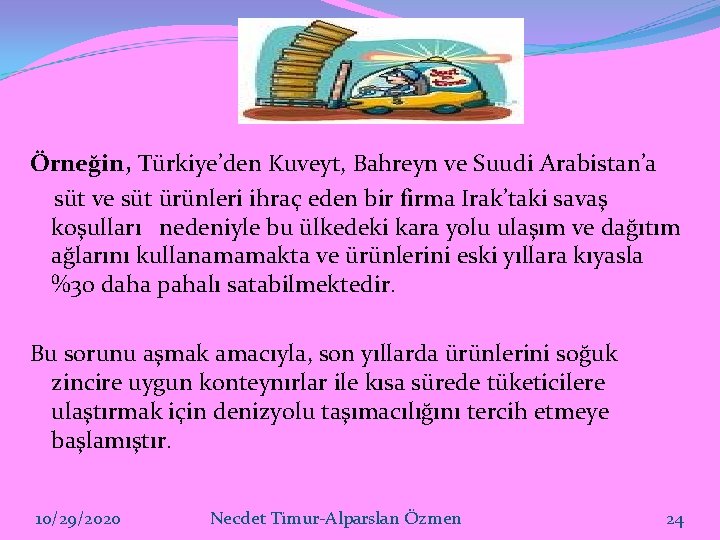 Örneğin, Türkiye'den Kuveyt, Bahreyn ve Suudi Arabistan'a süt ve süt ürünleri ihraç eden bir firma Irak'taki savaş koşulları nedeniyle bu ülkedeki kara yolu ulaşım ve dağıtım ağlarını kullanamamakta ve ürünlerini eski yıllara kıyasla %30 daha pahalı satabilmektedir.

Bu sorunu aşmak amacıyla, son yıllarda ürünlerini soğuk zincire uygun konteynırlar ile kısa sürede tüketicilere ulaştırmak için denizyolu taşımacılığını tercih etmeye başlamıştır.

10/29/2020 Necdet Timur-Alparslan Özmen 24